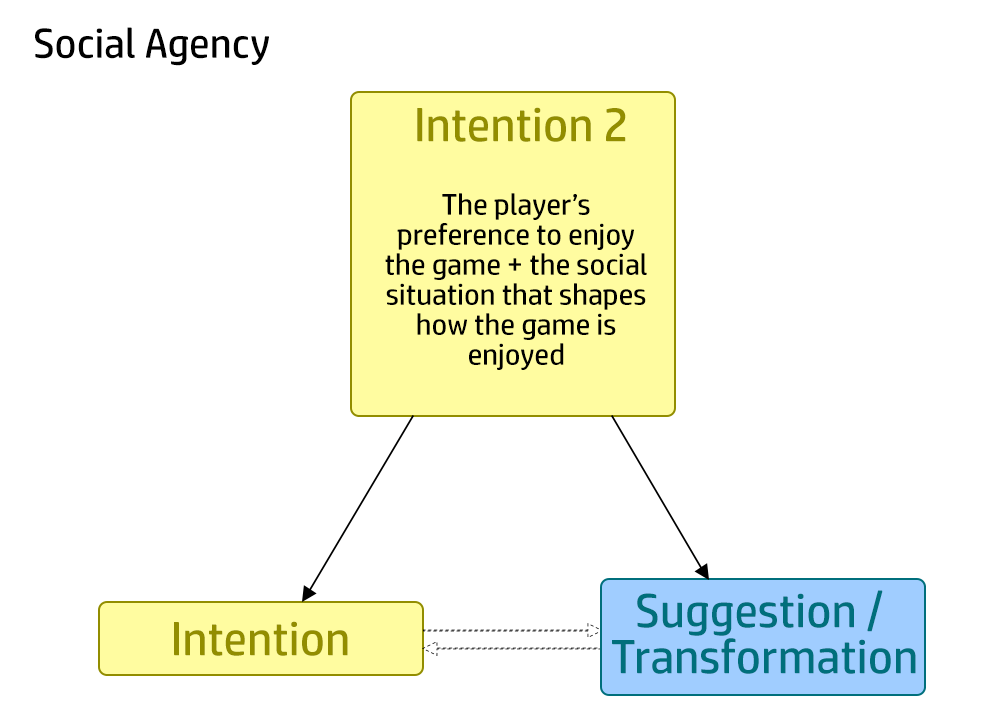 Social Agency

Intention 2

The player's preference to enjoy the game + the social situation that shapes how the game is enjoyed

Intention

Suggestion / Transformation